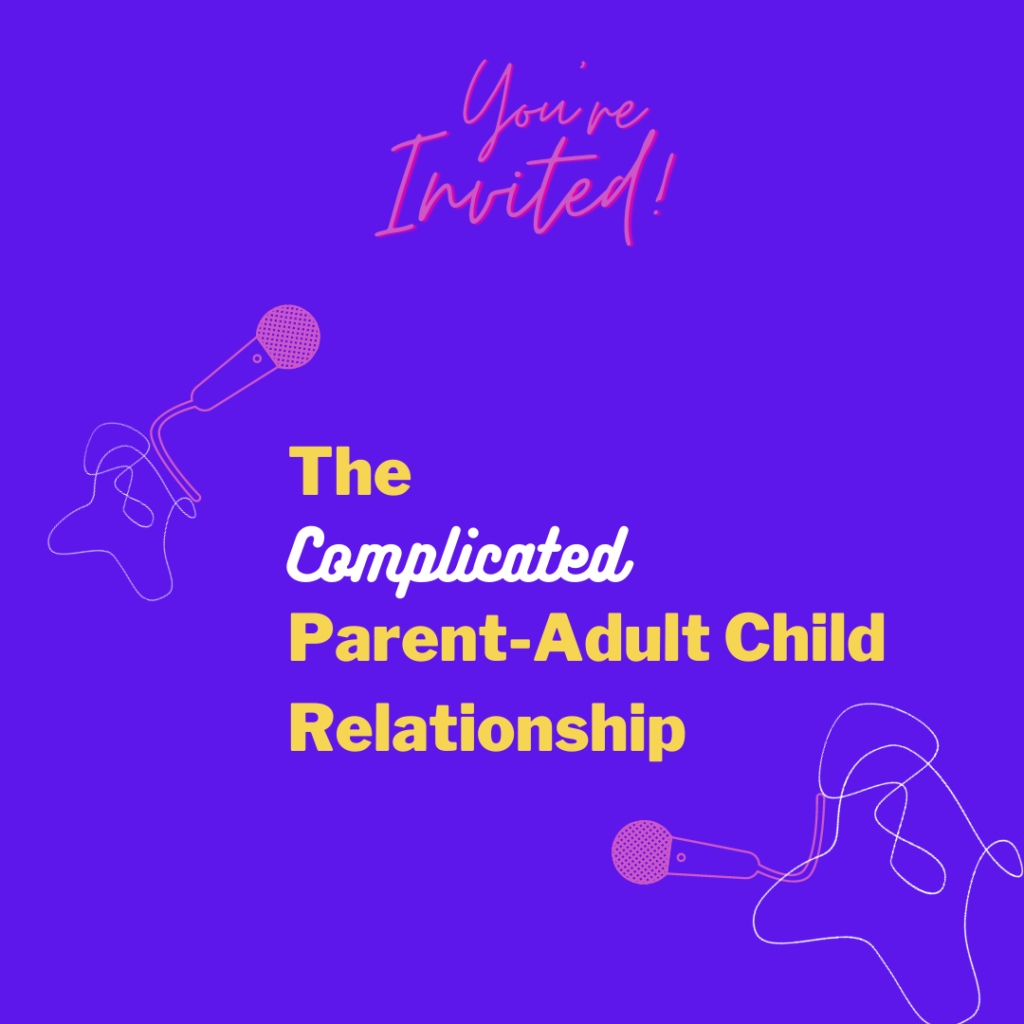 You're Invited!

The Complicated Parent-Adult Child Relationship